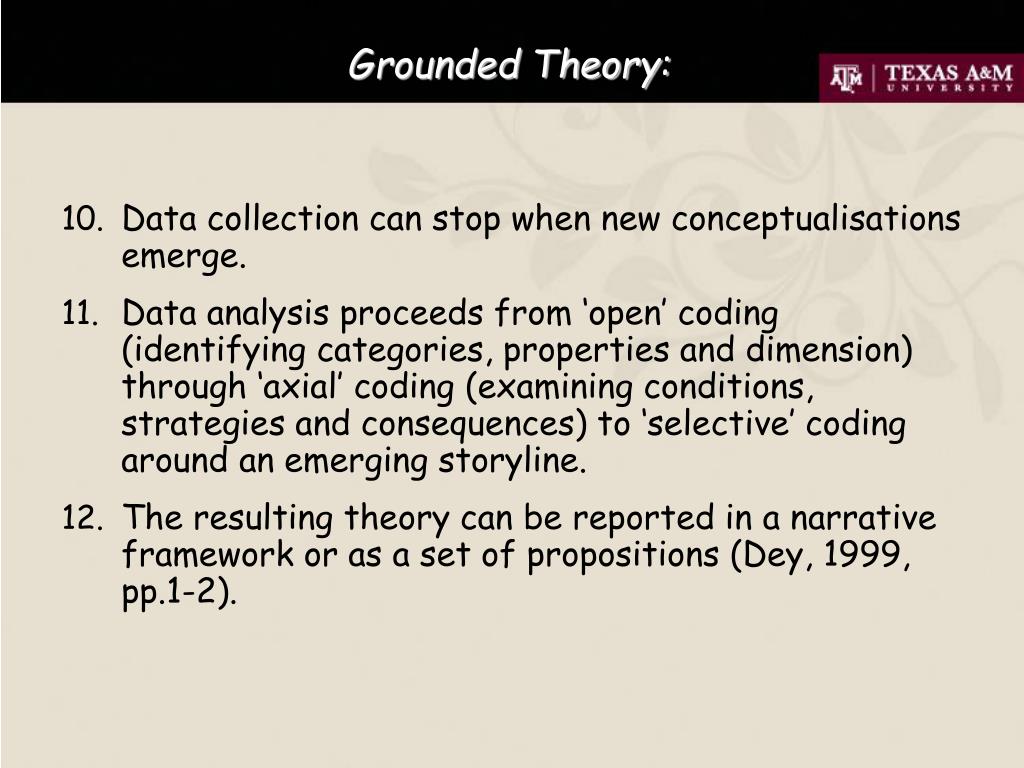 Grounded Theory:

ATM | TEXAS A&M UNIVERSITY

10. Data collection can stop when new conceptualisations emerge.

11. Data analysis proceeds from ‘open’ coding (identifying categories, properties and dimension) through ‘axial’ coding (examining conditions, strategies and consequences) to ‘selective’ coding around an emerging storyline.

12. The resulting theory can be reported in a narrative framework or as a set of propositions (Dey, 1999, pp.1-2).